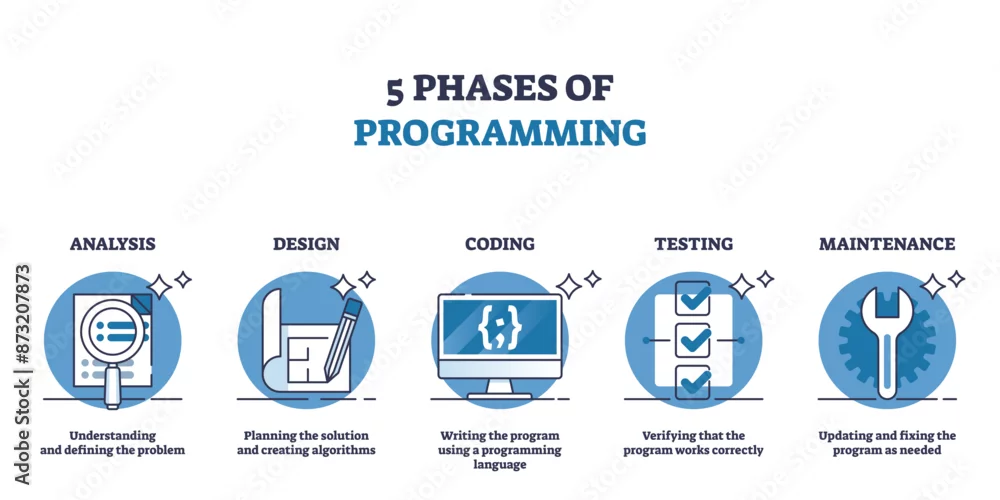 5 PHASES OF
PROGRAMMING

ANALYSIS

Understanding and defining the problem

DESIGN

Planning the solution and creating algorithms

CODING

{;}

Writing the program using a programming language

TESTING

Verifying that the program works correctly

MAINTENANCE

Updating and fixing the program as needed

Adobe Stock | #873207873